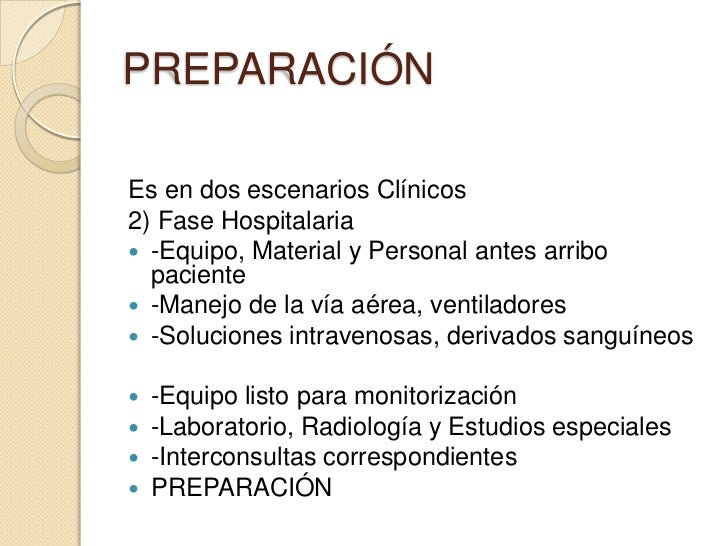 PREPARACIÓN

Es en dos escenarios Clínicos
2) Fase Hospitalaria
- -Equipo, Material y Personal antes arribo paciente
- -Manejo de la vía aérea, ventiladores
- -Soluciones intravenosas, derivados sanguíneos

- -Equipo listo para monitorización
- -Laboratorio, Radiología y Estudios especiales
- -Interconsultas correspondientes
- PREPARACIÓN